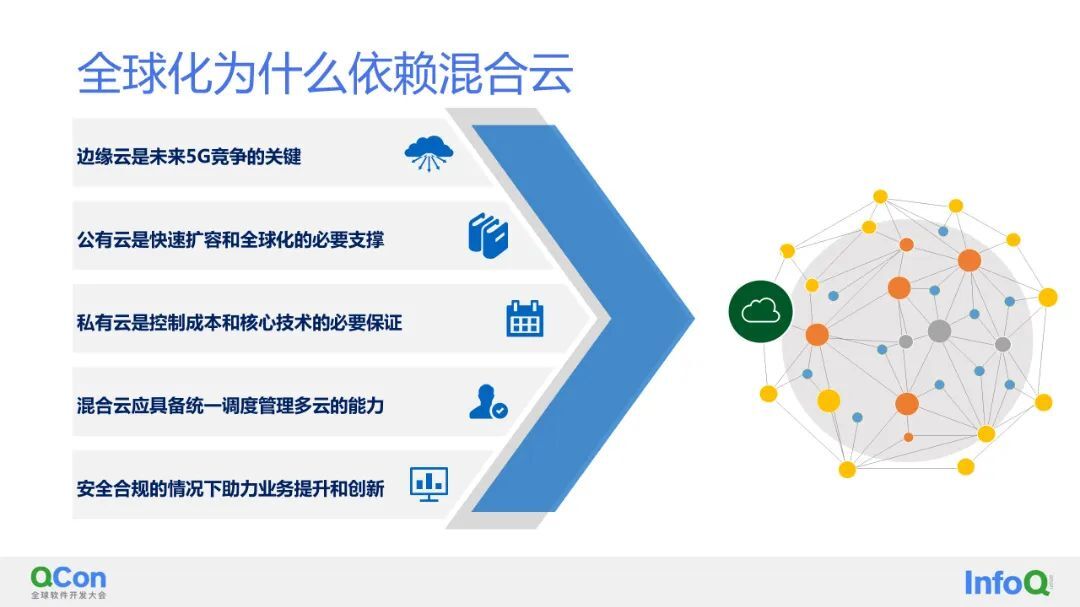 全球化为什么依赖混合云

边缘云是未来5G竞争的关键

公有云是快速扩容和全球化的必要支撑

私有云是控制成本和核心技术的必要保证

混合云应具备统一调度管理多云的能力

安全合规的情况下助力业务提升和创新

QCon
全球软件开发大会

InfoQ